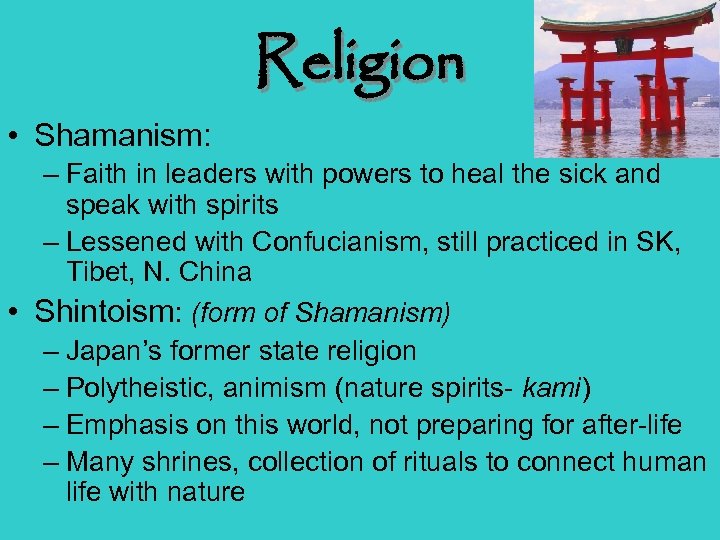 Religion

• Shamanism:
– Faith in leaders with powers to heal the sick and speak with spirits
– Lessened with Confucianism, still practiced in SK, Tibet, N. China
• Shintoism: (form of Shamanism)
– Japan's former state religion
– Polytheistic, animism (nature spirits- kami)
– Emphasis on this world, not preparing for after-life
– Many shrines, collection of rituals to connect human life with nature